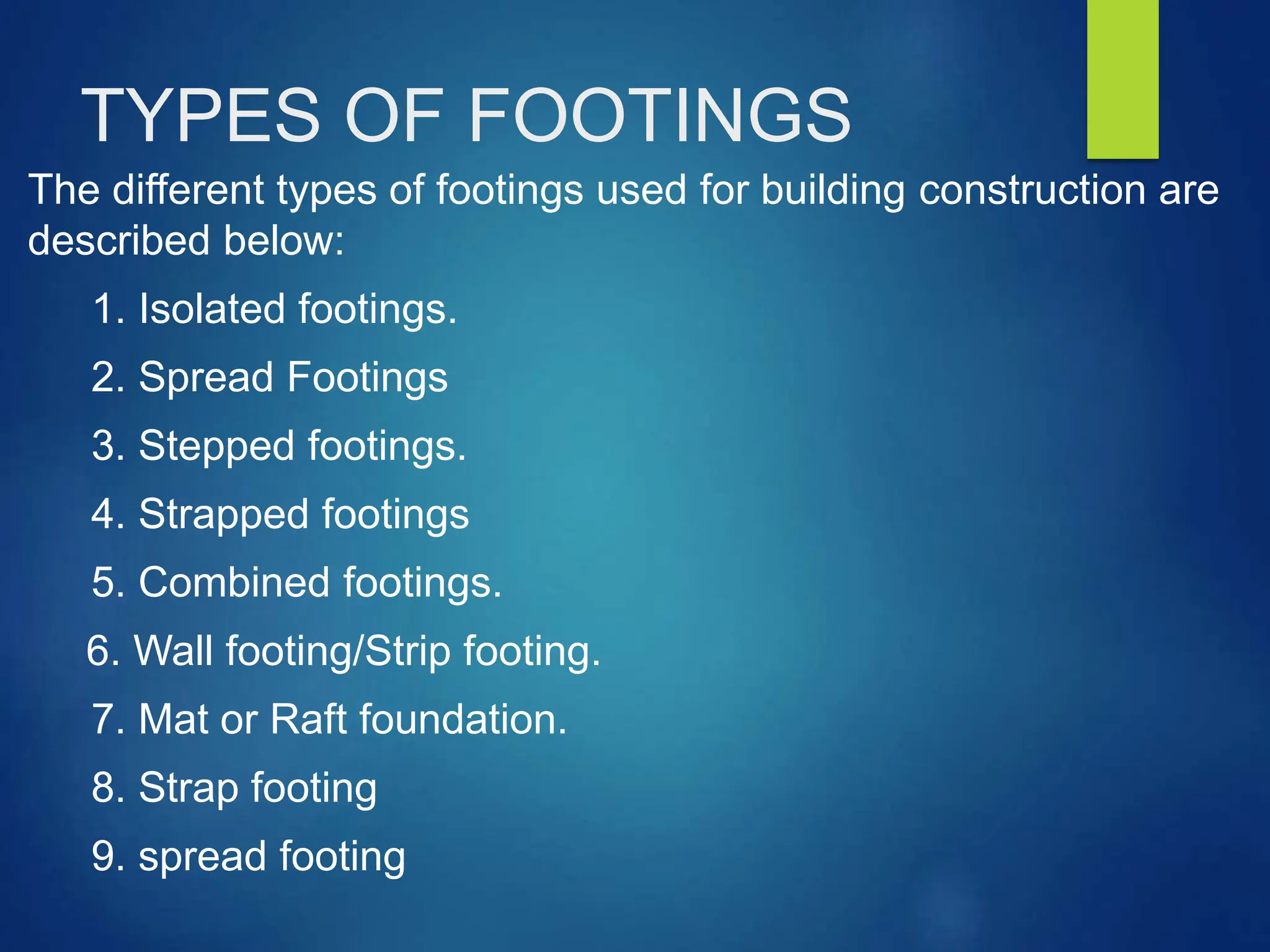 TYPES OF FOOTINGS

The different types of footings used for building construction are described below:

1. Isolated footings.
2. Spread Footings
3. Stepped footings.
4. Strapped footings
5. Combined footings.
6. Wall footing/Strip footing.
7. Mat or Raft foundation.
8. Strap footing
9. spread footing